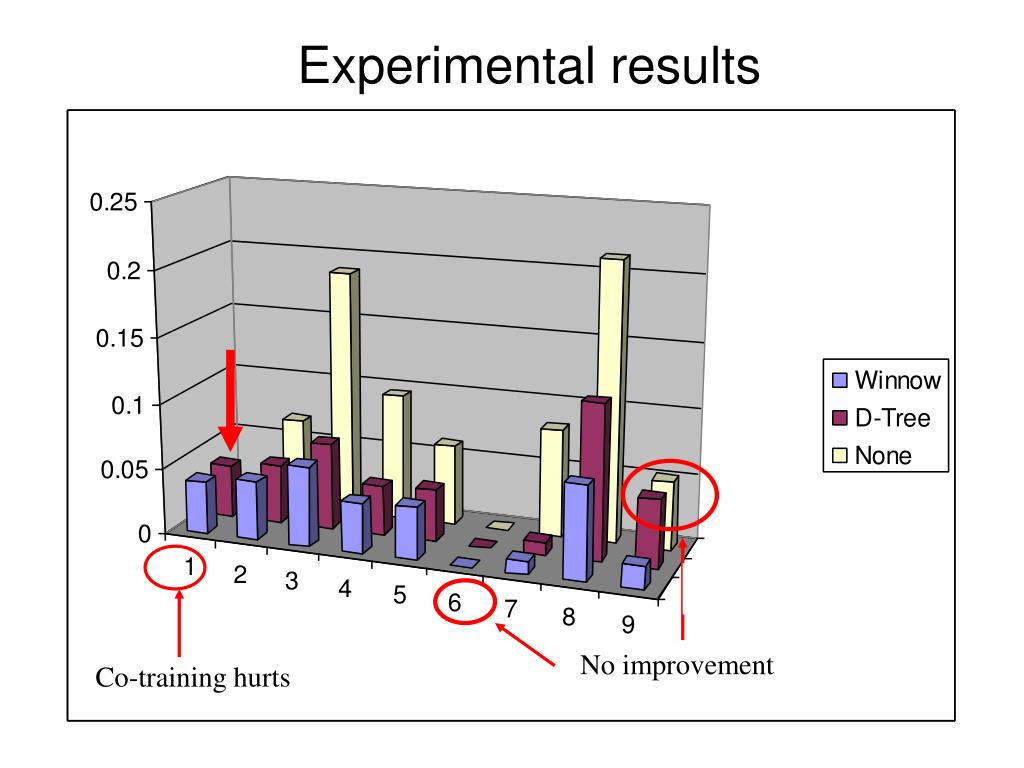 Experimental results

0.25
0.2
0.15
0.1
0.05
0

1 2 3 4 5 6 7 8 9

Winnow
D-Tree
None

Co-training hurts

No improvement